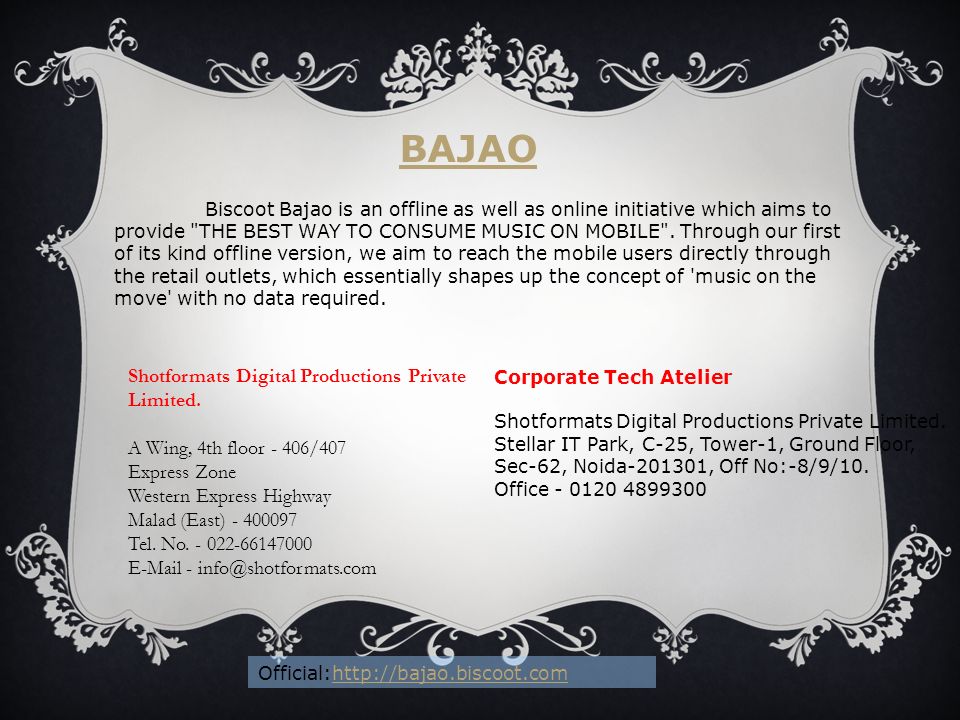 BAJAO

Biscoot Bajao is an offline as well as online initiative which aims to provide "THE BEST WAY TO CONSUME MUSIC ON MOBILE". Through our first of its kind offline version, we aim to reach the mobile users directly through the retail outlets, which essentially shapes up the concept of 'music on the move' with no data required.

Shotformats Digital Productions Private Limited.

A Wing, 4th floor - 406/407
Express Zone
Western Express Highway
Malad (East) - 400097
Tel. No. - 022-66147000
E-Mail - info@shotformats.com

Corporate Tech Atelier

Shotformats Digital Productions Private Limited.
Stellar IT Park, C-25, Tower-1, Ground Floor,
Sec-62, Noida-201301, Off No:-8/9/10.
Office - 0120 4899300

Official: http://bajao.biscoot.com